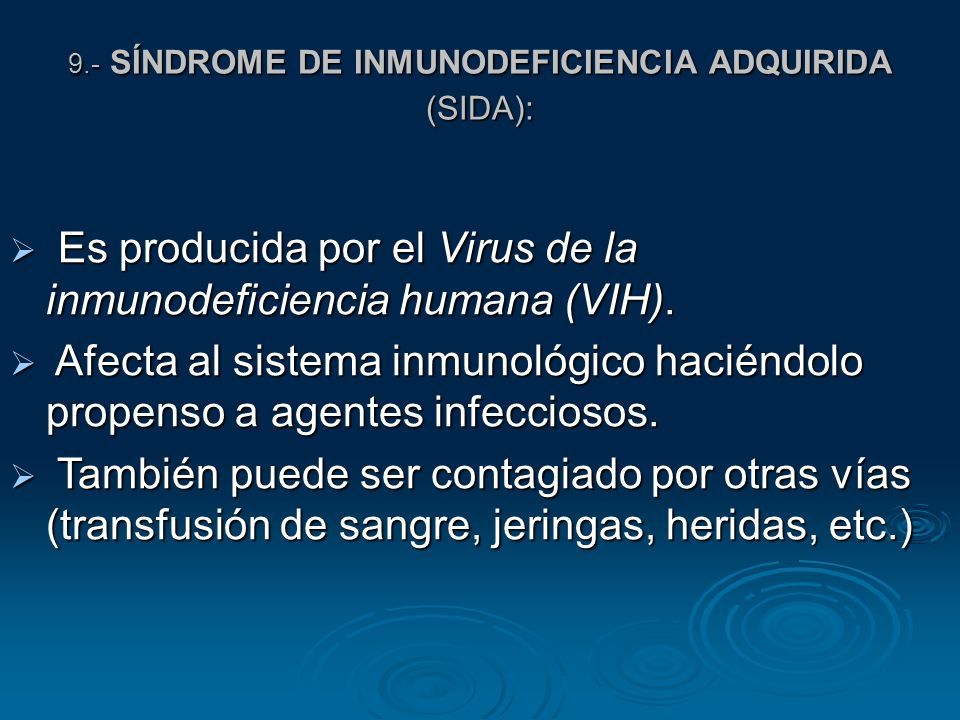 9.- SÍNDROME DE INMUNODEFICIENCIA ADQUIRIDA (SIDA):

➢ Es producida por el Virus de la inmunodeficiencia humana (VIH).

➢ Afecta al sistema inmunológico haciéndolo propenso a agentes infecciosos.

➢ También puede ser contagiado por otras vías (transfusión de sangre, jeringas, heridas, etc.)